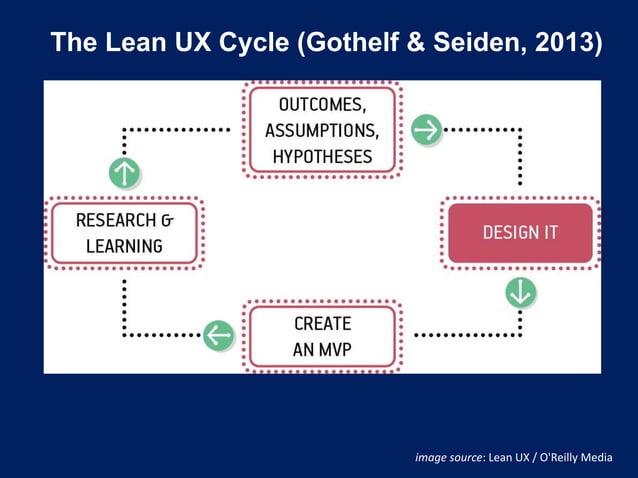 The Lean UX Cycle (Gothelf & Seiden, 2013)

OUTCOMES, ASSUMPTIONS, HYPOTHESES

DESIGN IT

CREATE AN MVP

RESEARCH & LEARNING

image source: Lean UX / O'Reilly Media